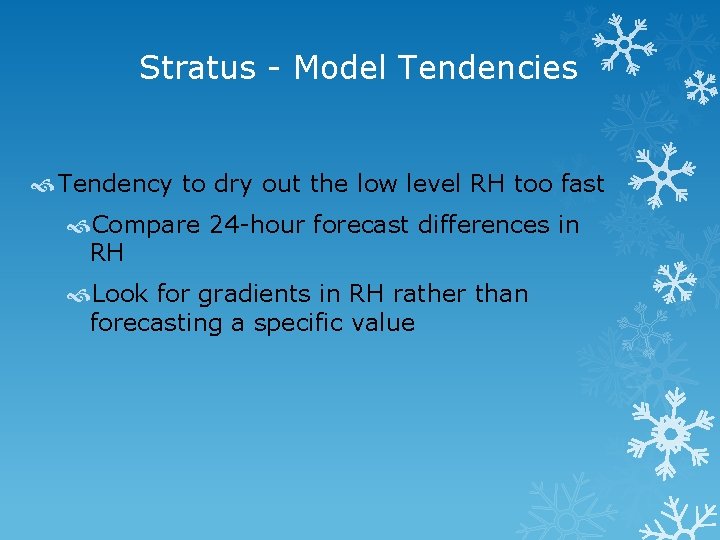 Stratus - Model Tendencies

Tendency to dry out the low level RH too fast

Compare 24-hour forecast differences in RH

Look for gradients in RH rather than forecasting a specific value